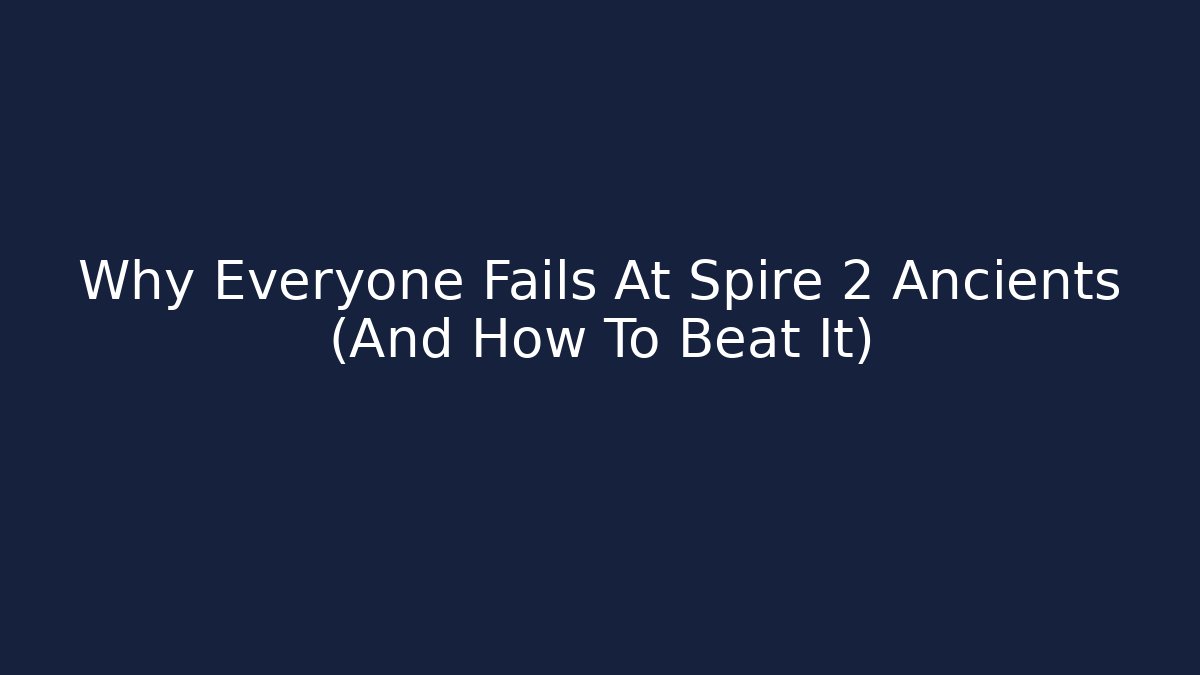 Why Everyone Fails At Spire 2 Ancients (And How To Beat It)